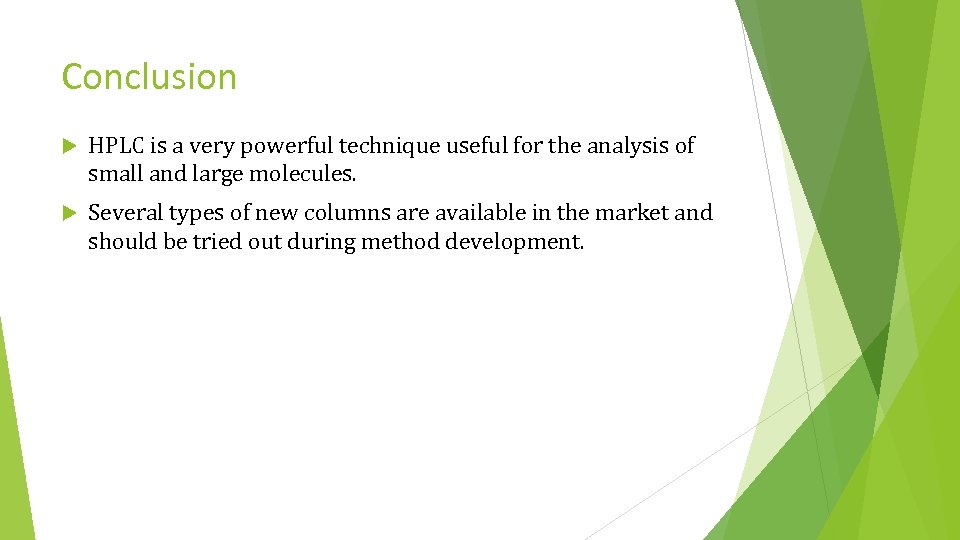 Conclusion

HPLC is a very powerful technique useful for the analysis of small and large molecules.

Several types of new columns are available in the market and should be tried out during method development.